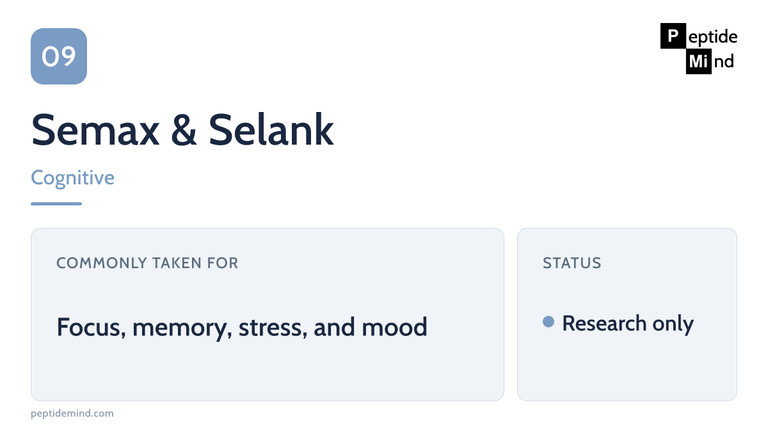 09

Peptide Mind

Semax & Selank

Cognitive

COMMONLY TAKEN FOR

Focus, memory, stress, and mood

STATUS

Research only

peptidemind.com